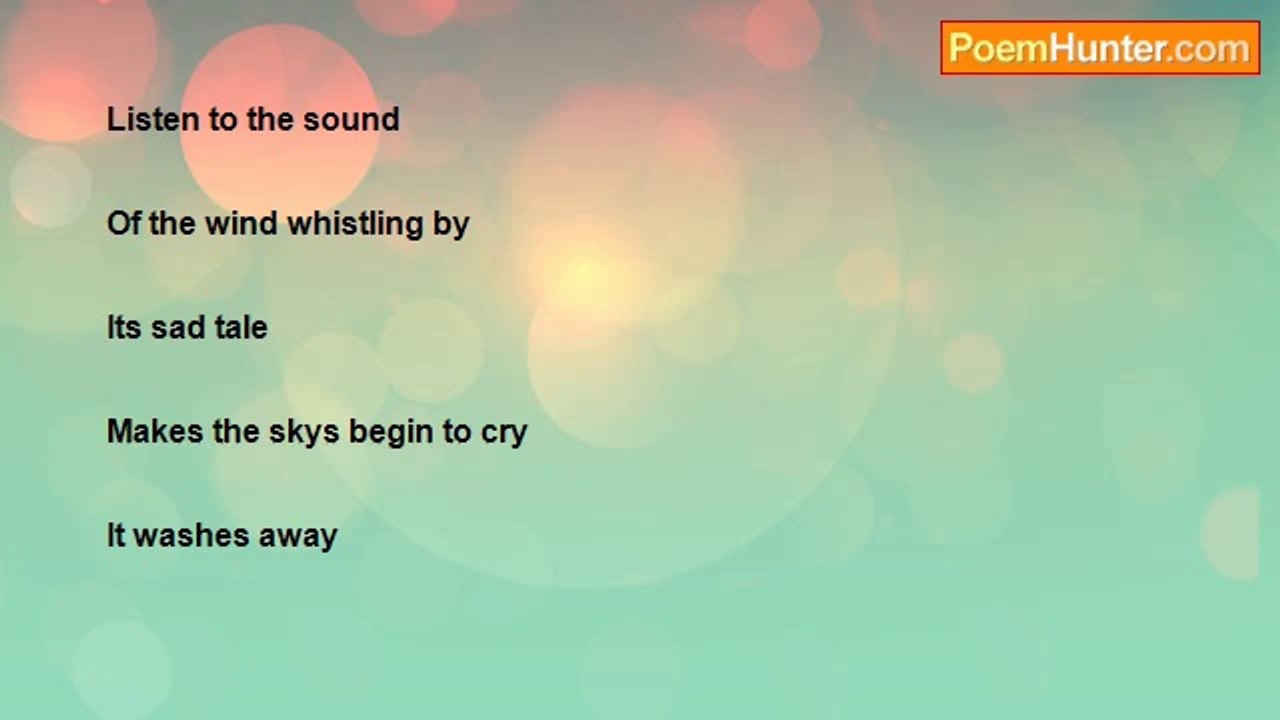 PoemHunter.com

Listen to the sound

Of the wind whistling by

Its sad tale

Makes the skys begin to cry

It washes away